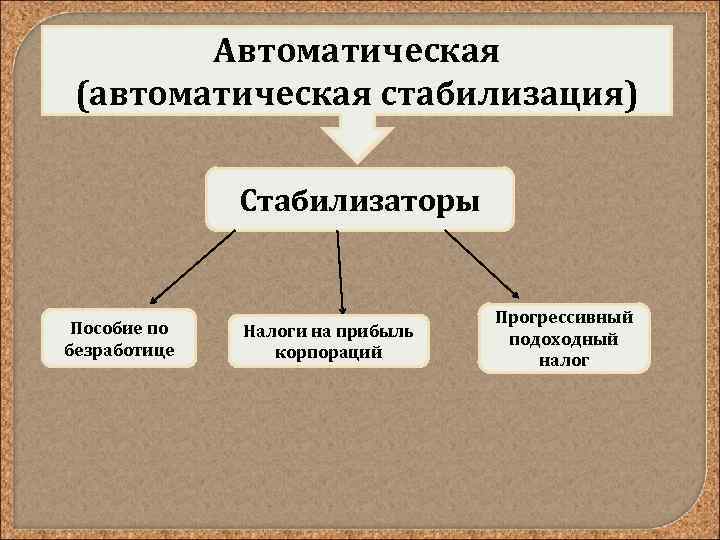 Автоматическая (автоматическая стабилизация)

Стабилизаторы

Пособие по безработице

Налоги на прибыль корпораций

Прогрессивный подоходный налог